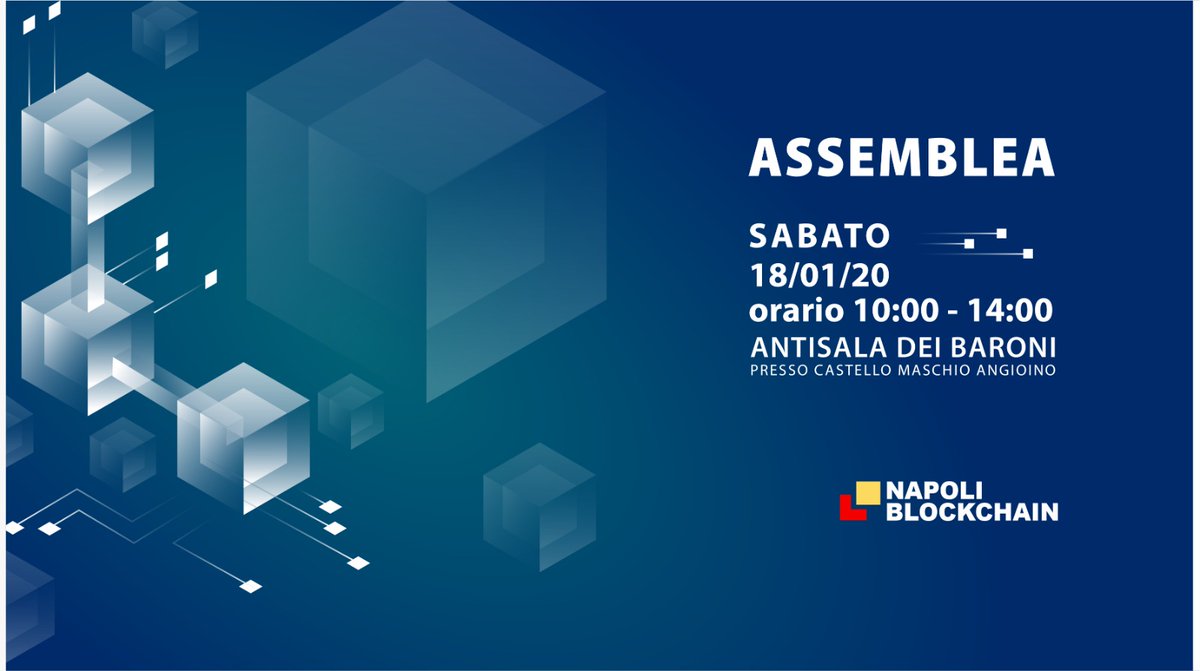 ASSEMBLEA

SABATO
18/01/20
orario 10:00 - 14:00
ANTISALA DEI BARONI
PRESSO CASTELLO MASCHIO ANGIOINO

NAPOLI
BLOCKCHAIN